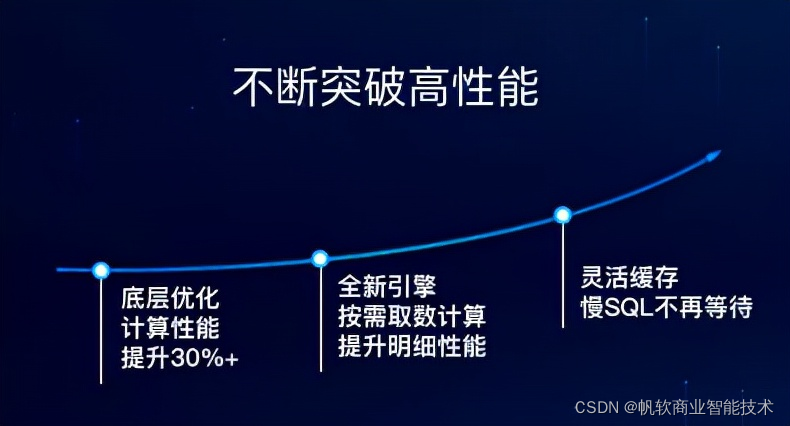 不断突破高性能

底层优化
计算性能
提升30%+

全新引擎
按需取数计算
提升明细性能

灵活缓存
慢SQL不再等待

CSDN @帆软商业智能技术